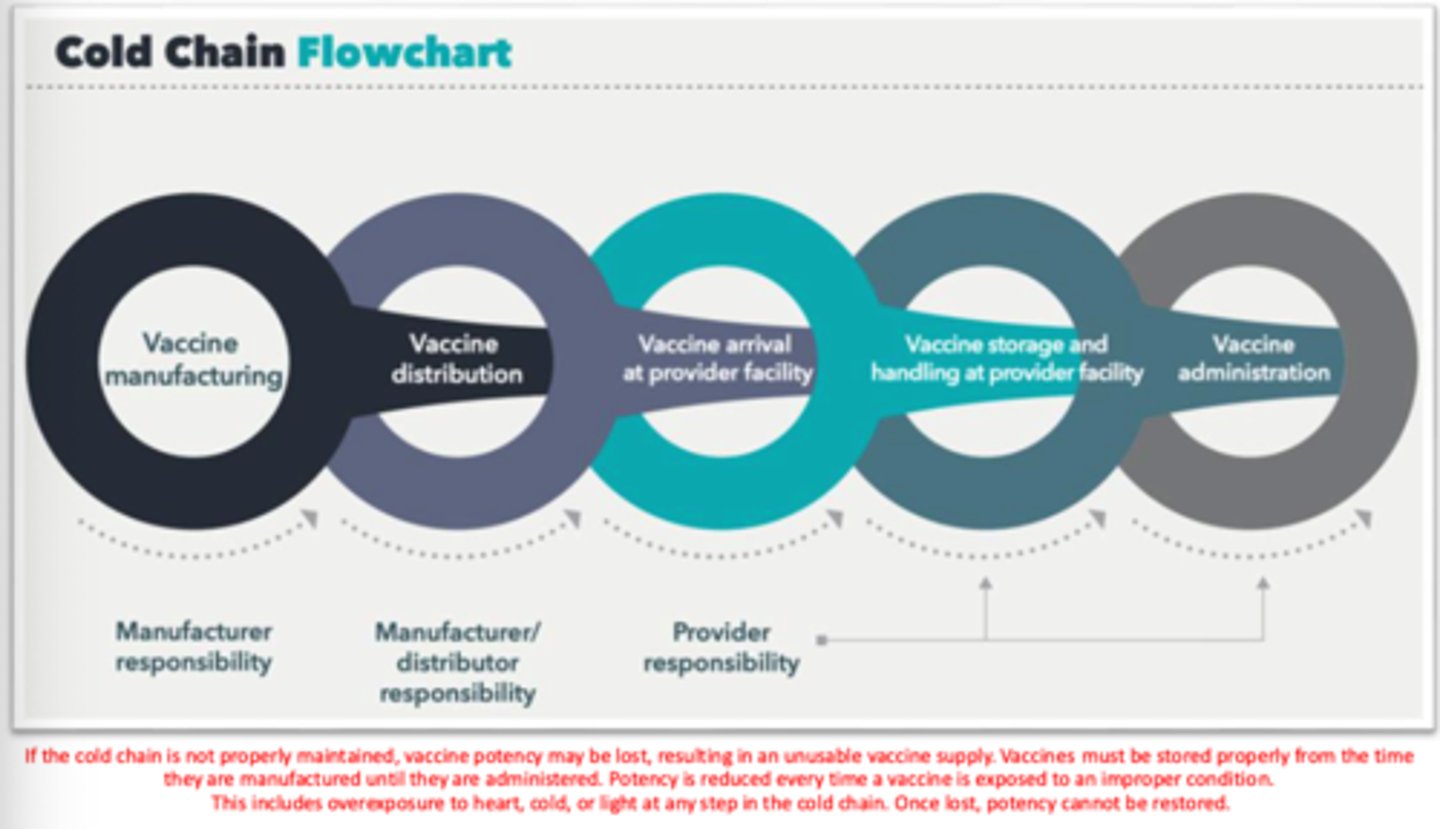 Cold Chain Flowchart

Vaccine manufacturing

Vaccine distribution

Vaccine arrival at provider facility

Vaccine storage and handling at provider facility

Vaccine administration

Manufacturer responsibility

Manufacturer/ distributor responsibility

Provider responsibility

If the cold chain is not properly maintained, vaccine potency may be lost, resulting in an unusable vaccine supply. Vaccines must be stored properly from the time they are manufactured until they are administered. Potency is reduced every time a vaccine is exposed to an improper condition. This includes overexposure to heart, cold, or light at any step in the cold chain. Once lost, potency cannot be restored.